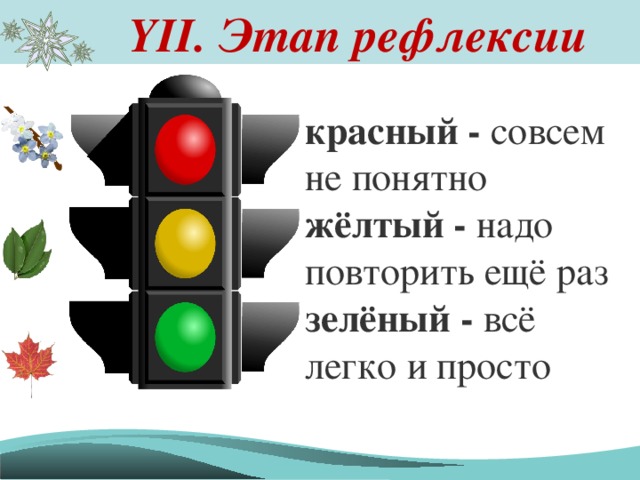 YII. Этап рефлексии

красный - совсем не понятно
жёлтый - надо повторить ещё раз
зелёный - всё легко и просто